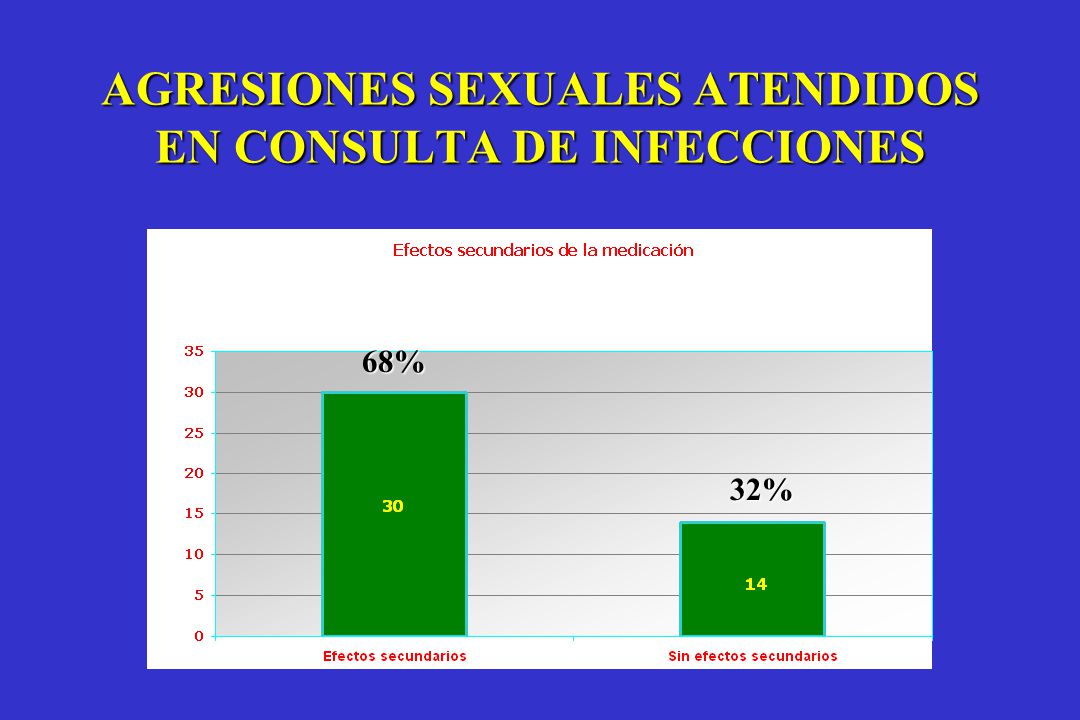 AGRESIONES SEXUALES ATENDIDOS EN CONSULTA DE INFECCIONES

Efectos secundarios de la medicación

35
30
25
20
15
10
5
0

68%
30
32%
14

Efectos secundarios
Sin efectos secundarios